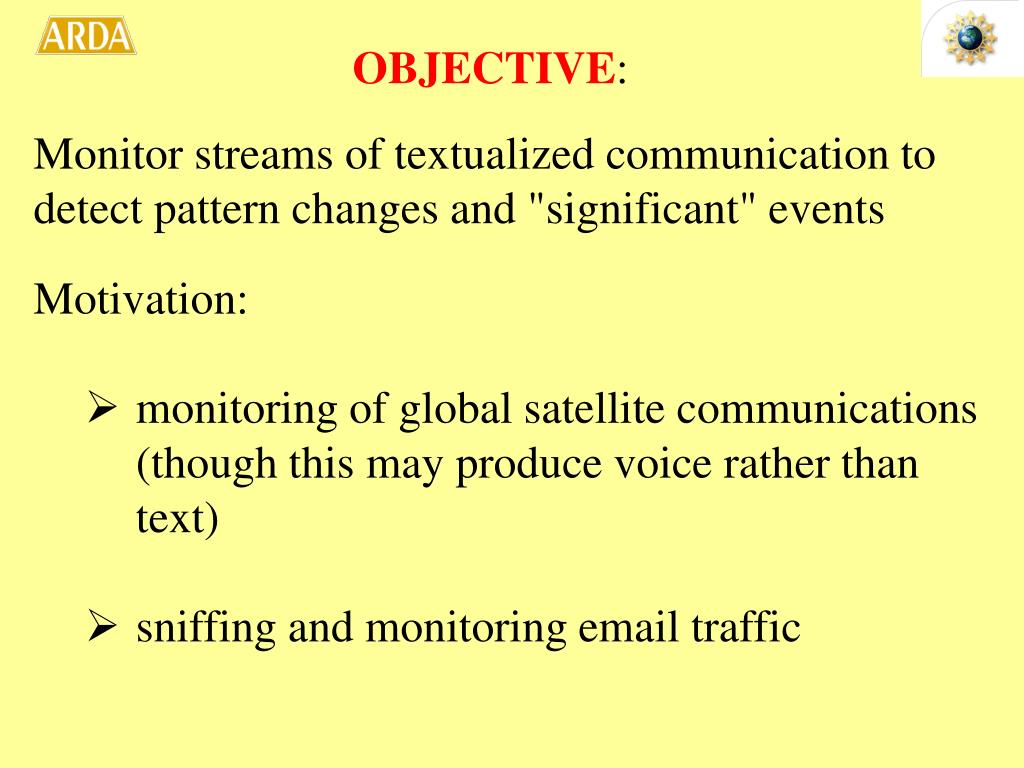 ARDA

OBJECTIVE:

Monitor streams of textualized communication to detect pattern changes and "significant" events

Motivation:

➢ monitoring of global satellite communications (though this may produce voice rather than text)

➢ sniffing and monitoring email traffic